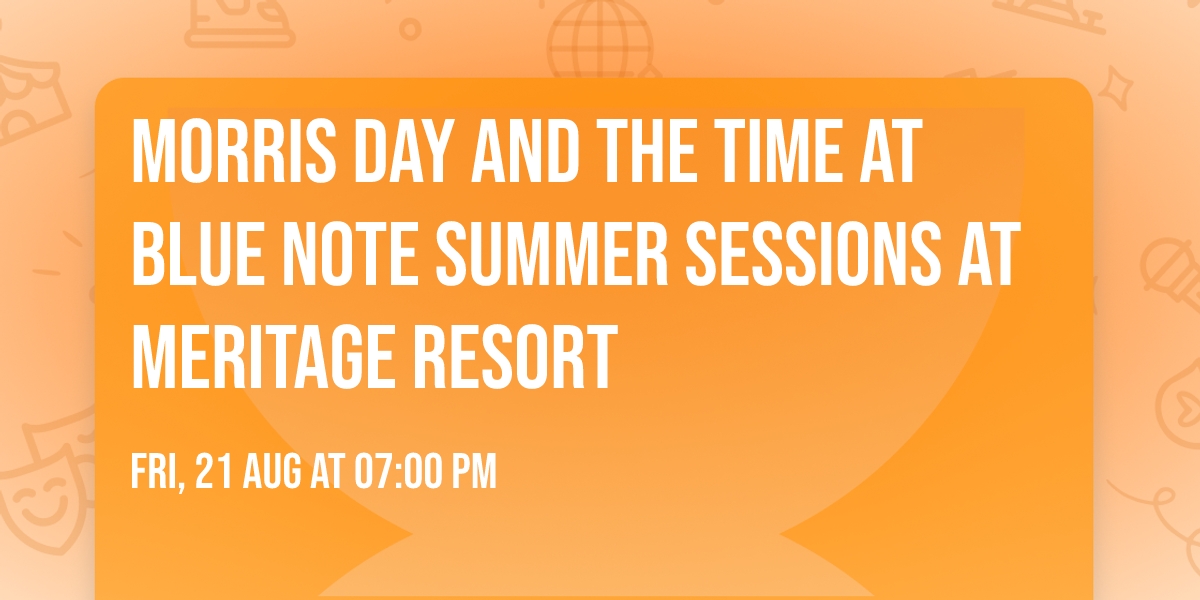 MORRIS DAY AND THE TIME AT BLUE NOTE SUMMER SESSIONS AT MERITAGE RESORT

FRI, 21 AUG AT 07:00 PM